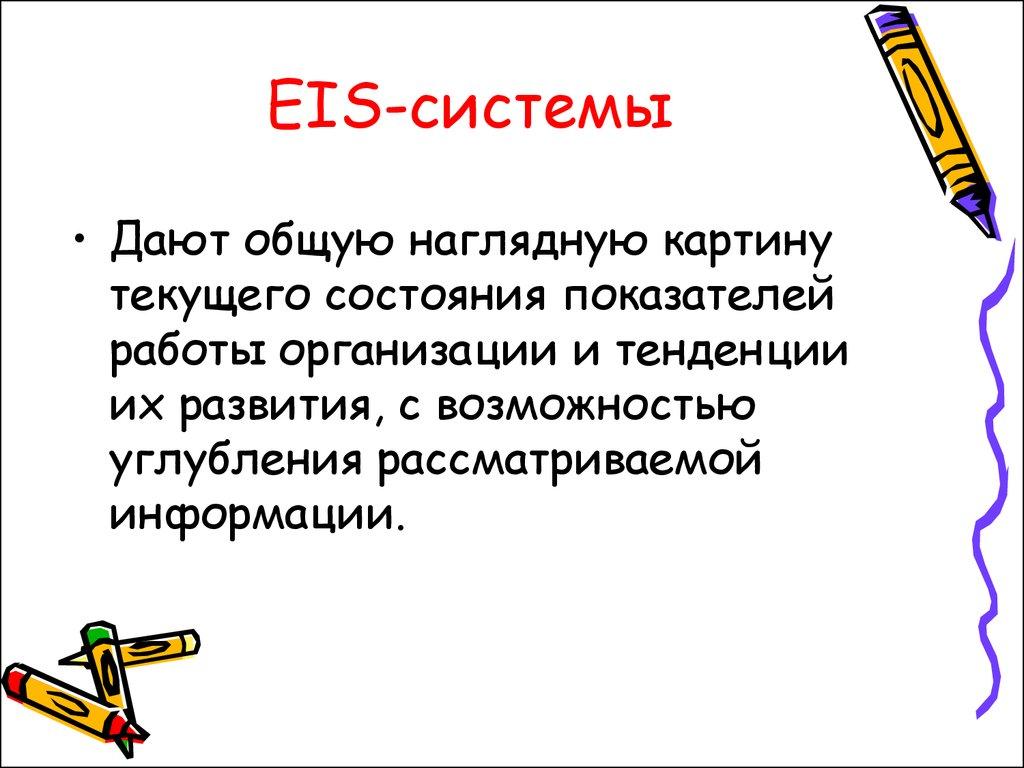 EIS-системы

• Дают общую наглядную картину текущего состояния показателей работы организации и тенденции их развития, с возможностью углубления рассматриваемой информации.